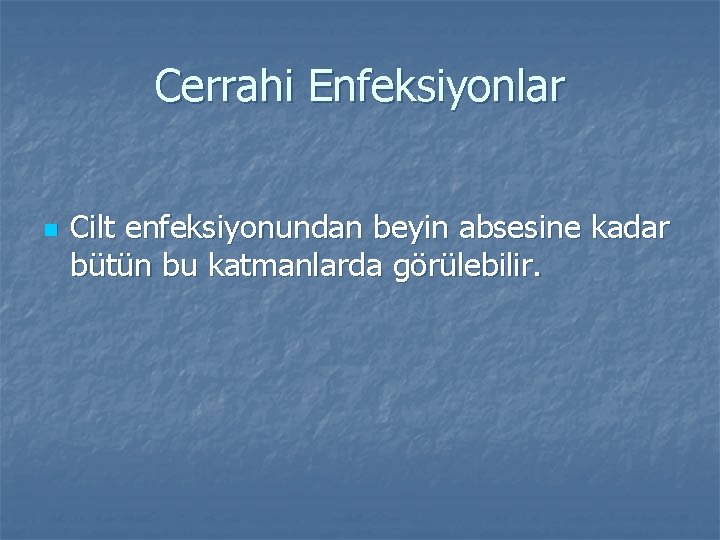 Cerrahi Enfeksiyonlar

Cilt enfeksiyonundan beyin absesine kadar bütün bu katmanlarda görülebilir.